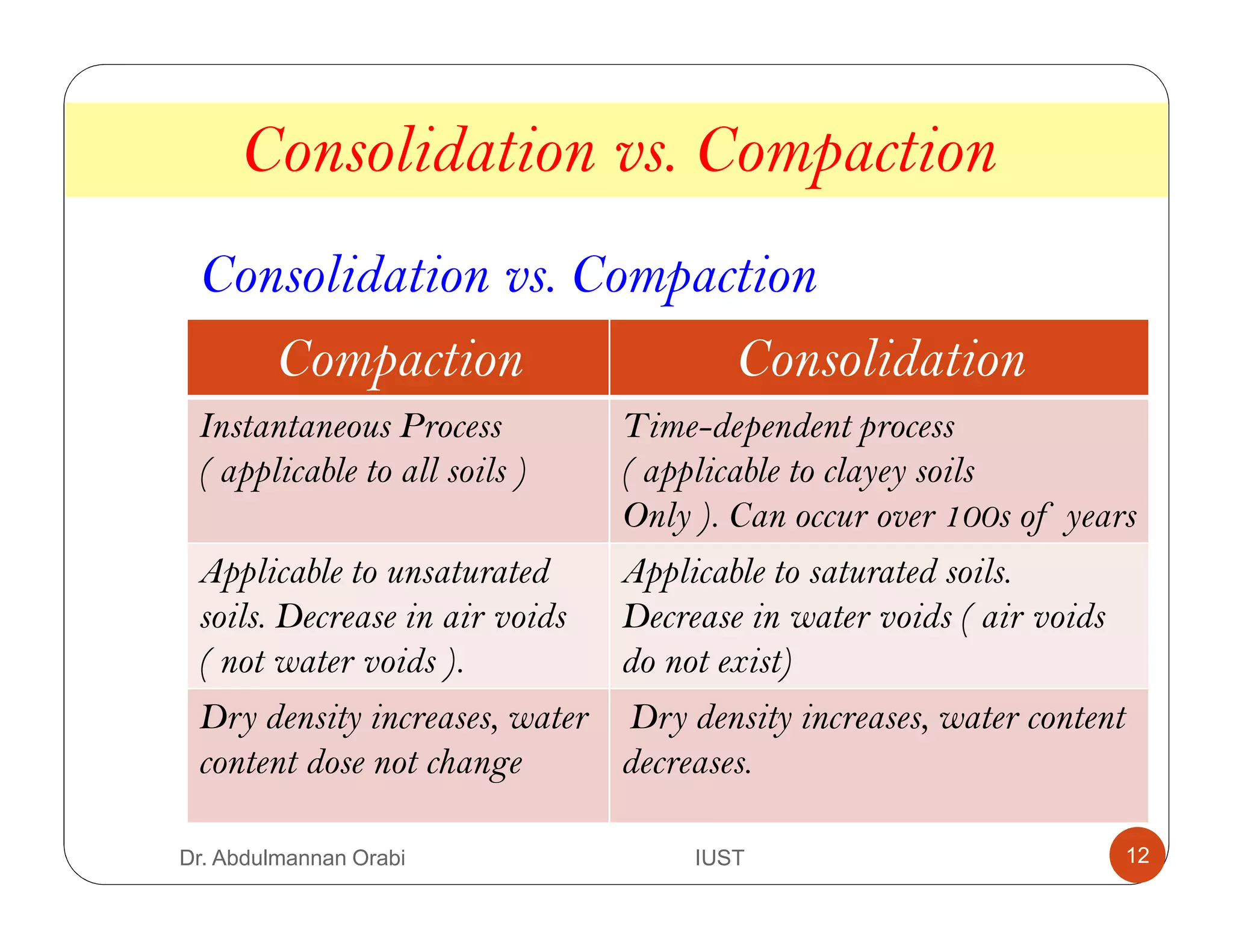 Consolidation vs. Compaction

Consolidation vs. Compaction

| Compaction | Consolidation |
|---|---|
| Instantaneous Process ( applicable to all soils ) | Time-dependent process ( applicable to clayey soils Only ). Can occur over 100s of years |
| Applicable to unsaturated soils. Decrease in air voids ( not water voids ). | Applicable to saturated soils. Decrease in water voids ( air voids do not exist) |
| Dry density increases, water content dose not change | Dry density increases, water content decreases. |

Dr. Abdulmannan Orabi

IUST

12